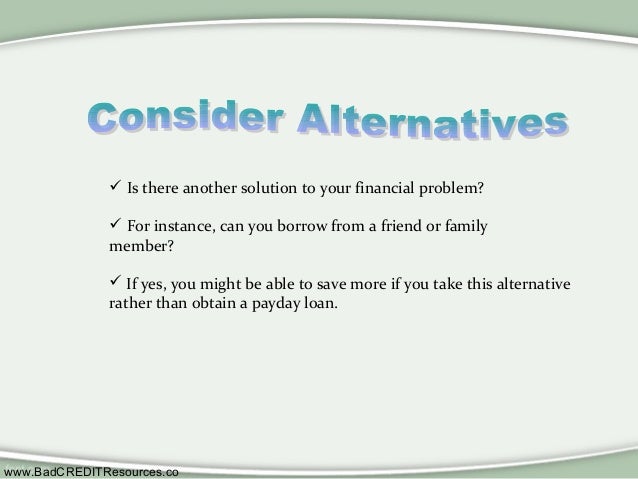 Consider Alternatives

✓ Is there another solution to your financial problem?

✓ For instance, can you borrow from a friend or family member?

✓ If yes, you might be able to save more if you take this alternative rather than obtain a payday loan.

www.BadCREDITResources.co